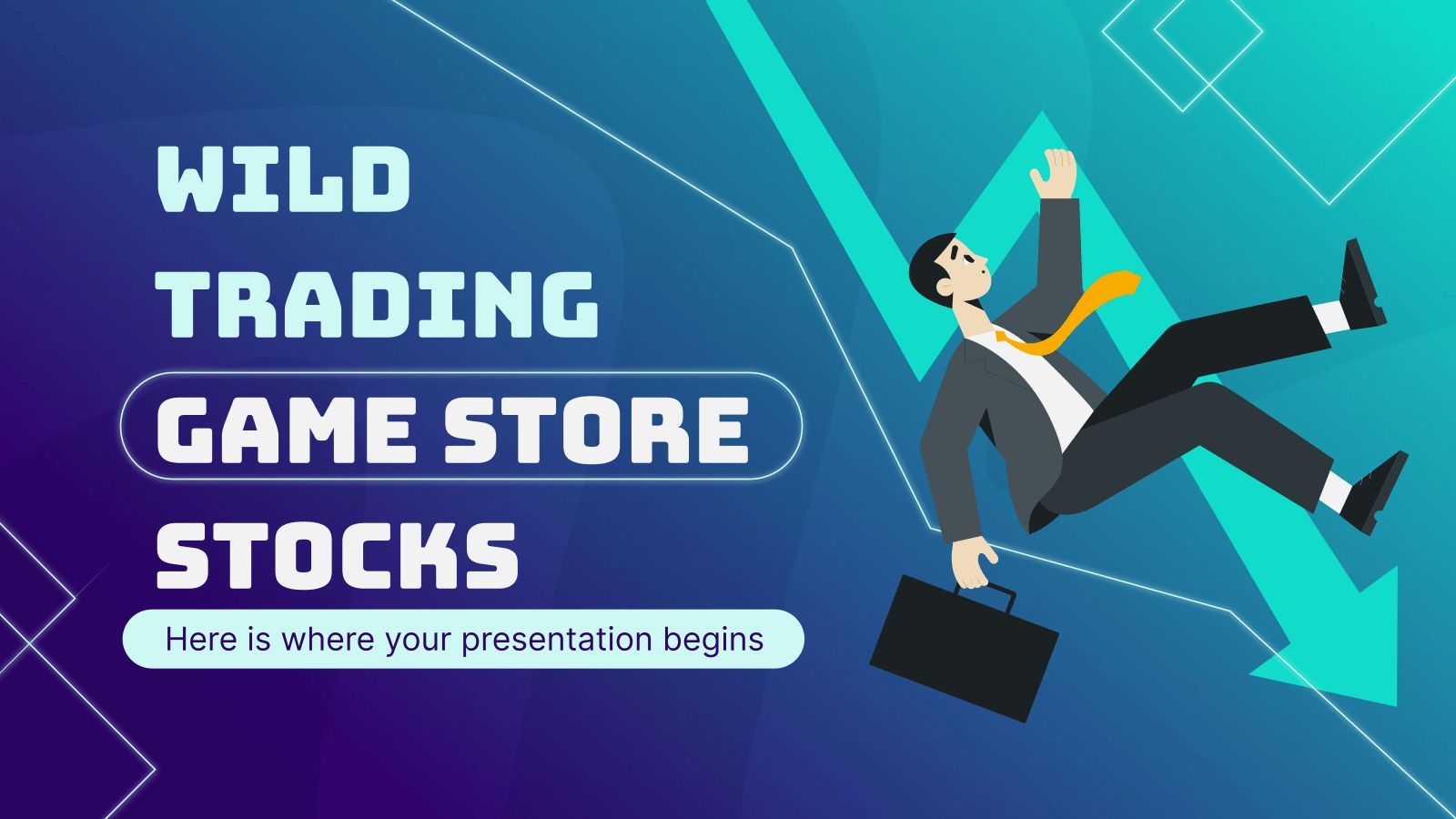 WILD TRADING GAME STORE STOCKS

Here is where your presentation begins